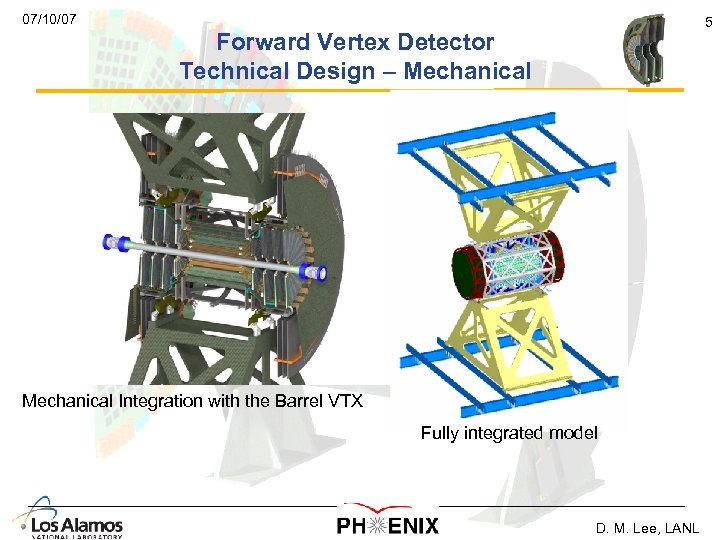 07/10/07

5

Forward Vertex Detector
Technical Design – Mechanical

Mechanical Integration with the Barrel VTX

Fully integrated model

Los Alamos
NATIONAL LABORATORY

PHENIX

D. M. Lee, LANL